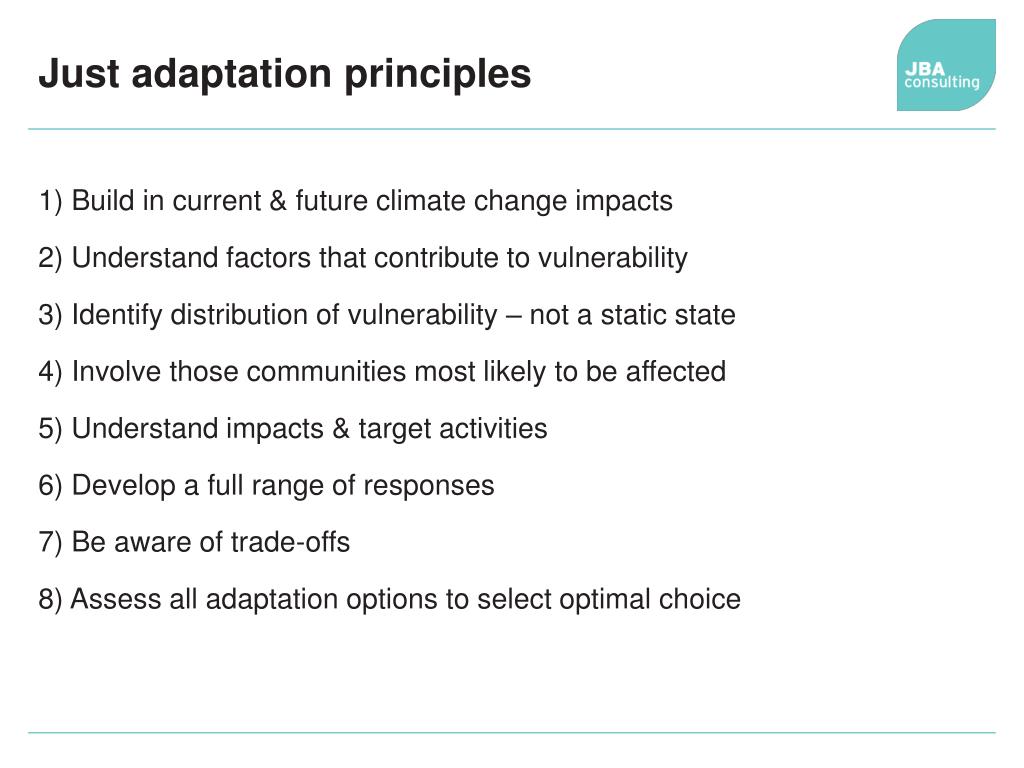 Just adaptation principles

JBA consulting

1) Build in current & future climate change impacts

2) Understand factors that contribute to vulnerability

3) Identify distribution of vulnerability – not a static state

4) Involve those communities most likely to be affected

5) Understand impacts & target activities

6) Develop a full range of responses

7) Be aware of trade-offs

8) Assess all adaptation options to select optimal choice